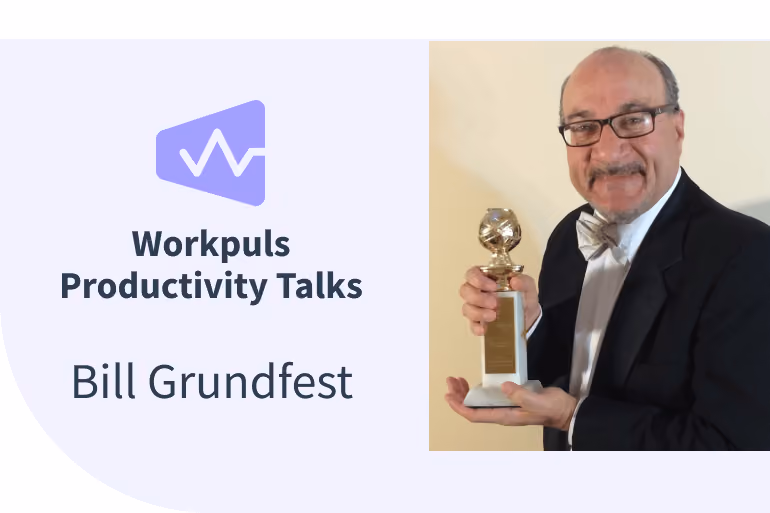 Workpuls
Productivity Talks

Bill Grundfest